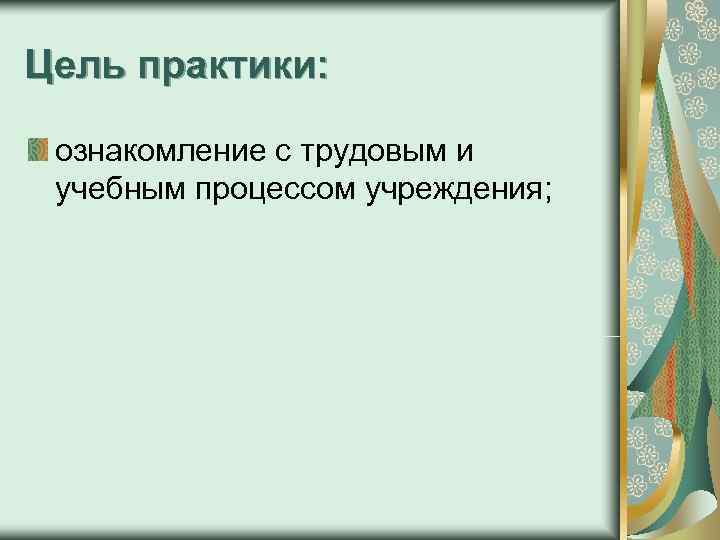 Цель практики:

ознакомление с трудовым и учебным процессом учреждения;